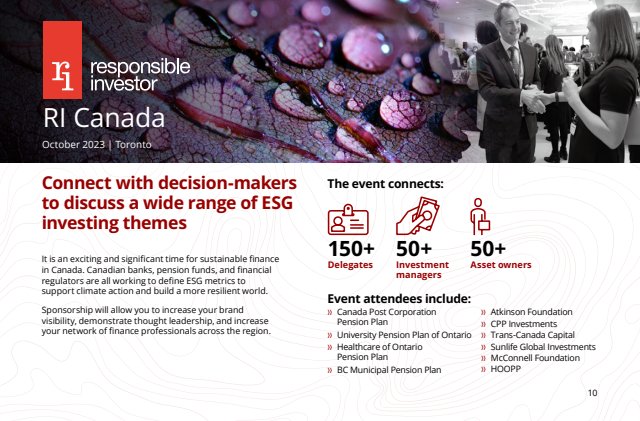 ri responsible investor

RI Canada

October 2023 | Toronto

Connect with decision-makers to discuss a wide range of ESG investing themes

It is an exciting and significant time for sustainable finance in Canada. Canadian banks, pension funds, and financial regulators are all working to define ESG metrics to support climate action and build a more resilient world.

Sponsorship will allow you to increase your brand visibility, demonstrate thought leadership, and increase your network of finance professionals across the region.

The event connects:

150+ Delegates

50+ Investment managers

50+ Asset owners

Event attendees include:

» Canada Post Corporation Pension Plan
» University Pension Plan of Ontario
» Healthcare of Ontario Pension Plan
» BC Municipal Pension Plan

» Atkinson Foundation
» CPP Investments
» Trans-Canada Capital
» Sunlife Global Investments
» McConnell Foundation
» HOOPP

10